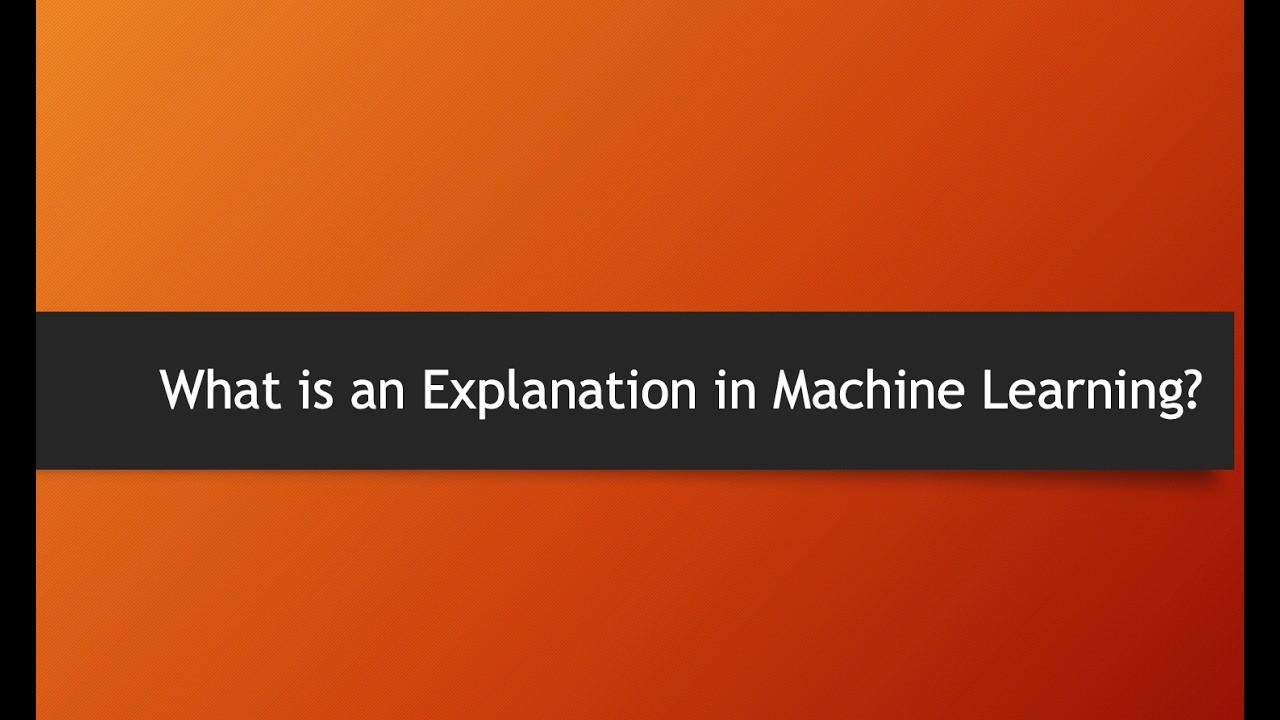 What is an Explanation in Machine Learning?